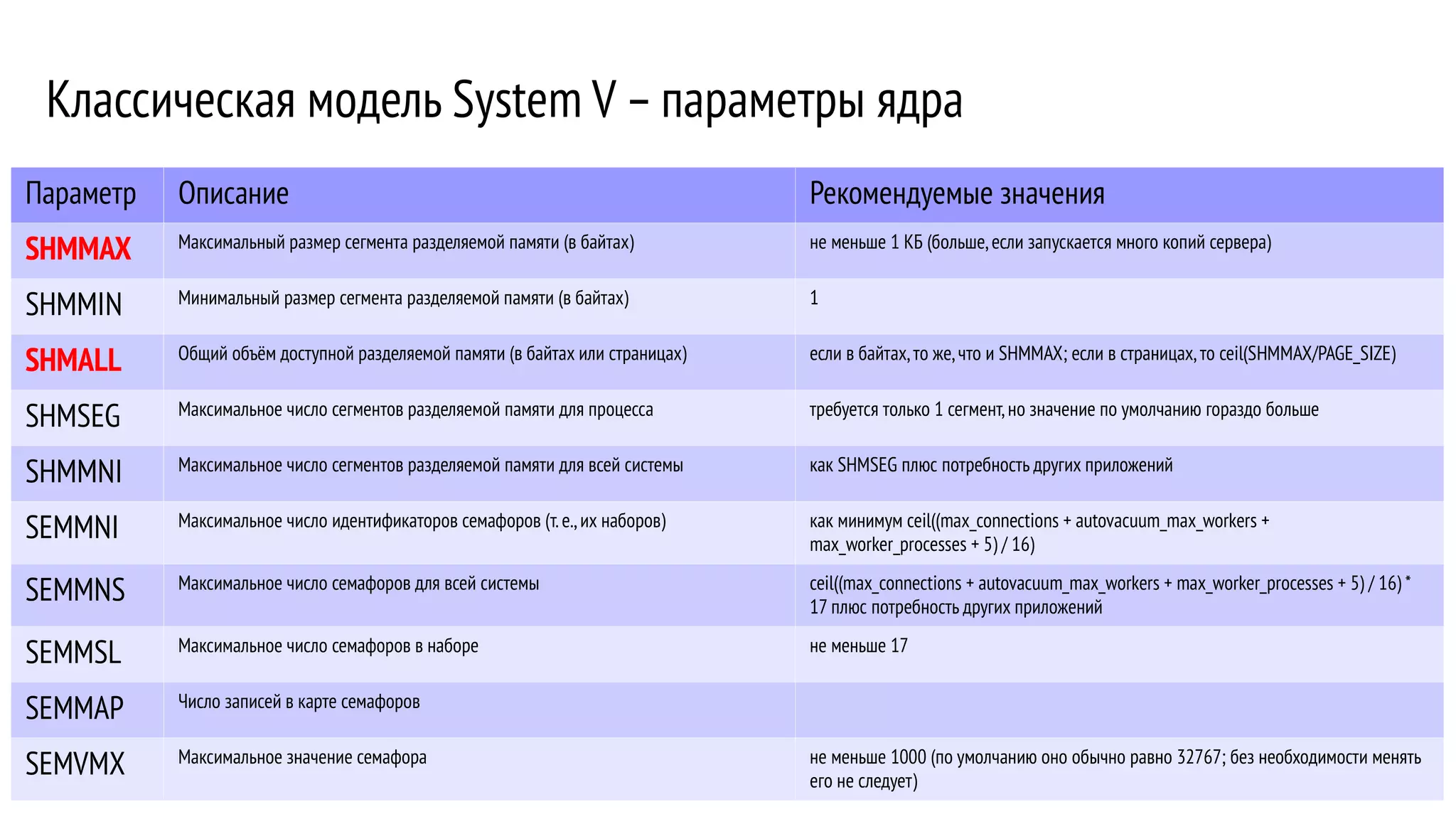 Классическая модель System V – параметры ядра

| Параметр | Описание | Рекомендуемые значения |
|---|---|---|
| SHMMAX | Максимальный размер сегмента разделяемой памяти (в байтах) | не меньше 1 КБ (больше, если запускается много копий сервера) |
| SHMMIN | Минимальный размер сегмента разделяемой памяти (в байтах) | 1 |
| SHMALL | Общий объём доступной разделяемой памяти (в байтах или страницах) | если в байтах, то же, что и SHMMAX; если в страницах, то ceil(SHMMAX/PAGE_SIZE) |
| SHMSEG | Максимальное число сегментов разделяемой памяти для процесса | требуется только 1 сегмент, но значение по умолчанию гораздо больше |
| SHMMNI | Максимальное число сегментов разделяемой памяти для всей системы | как SHMSEG плюс потребность других приложений |
| SEMMNI | Максимальное число идентификаторов семафоров (т. е., их наборов) | как минимум ceil((max_connections + autovacuum_max_workers + max_worker_processes + 5) / 16) |
| SEMMNS | Максимальное число семафоров для всей системы | ceil((max_connections + autovacuum_max_workers + max_worker_processes + 5) / 16) * 17 плюс потребность других приложений |
| SEMMSL | Максимальное число семафоров в наборе | не меньше 17 |
| SEMMAP | Число записей в карте семафоров | |
| SEMVMX | Максимальное значение семафора | не меньше 1000 (по умолчанию оно обычно равно 32767; без необходимости менять его не следует) |